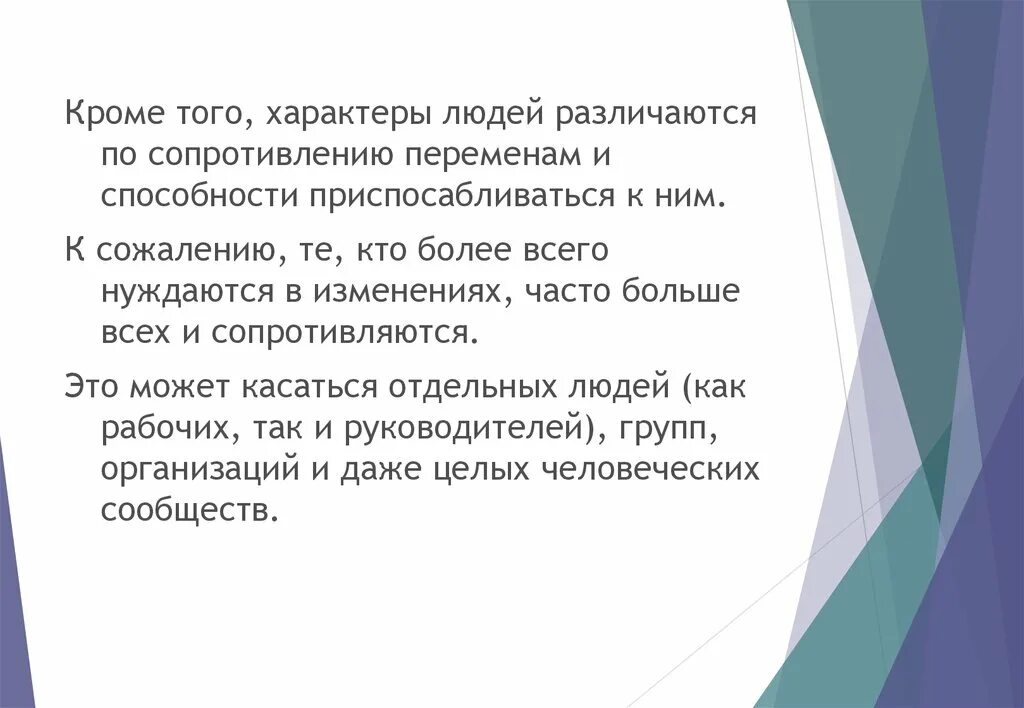 Кроме того, характеры людей различаются по сопротивлению переменам и способности приспосабливаться к ним.

К сожалению, те, кто более всего нуждаются в изменениях, часто больше всех и сопротивляются.

Это может касаться отдельных людей (как рабочих, так и руководителей), групп, организаций и даже целых человеческих сообществ.